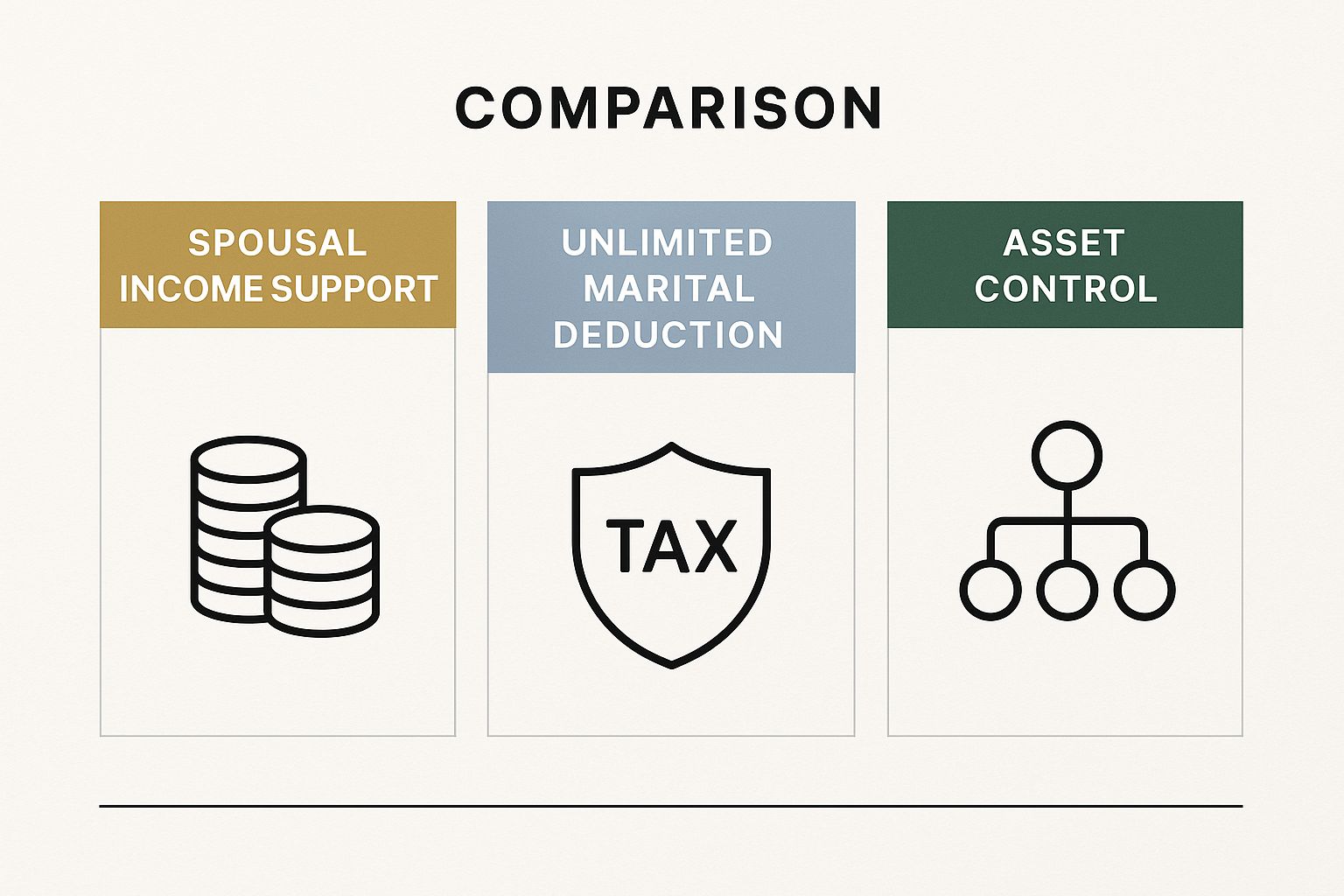 COMPARISON

SPOUSAL INCOME SUPPORT

UNLIMITED MARITAL DEDUCTION

TAX

ASSET CONTROL